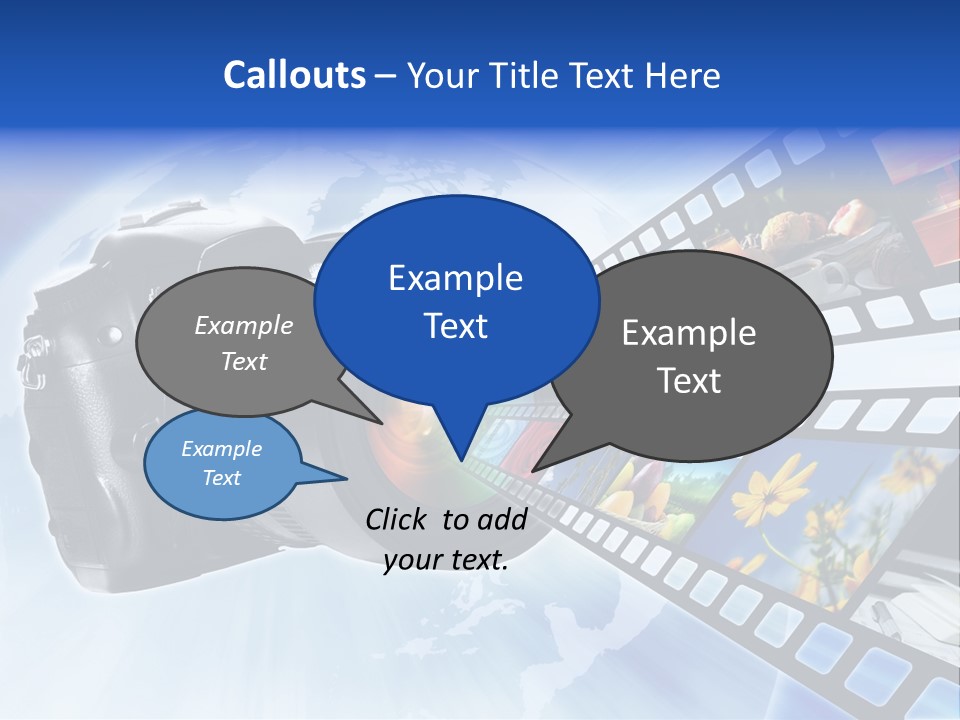 Callouts – Your Title Text Here

Example Text

Example Text

Example Text

Example Text

Click to add your text.